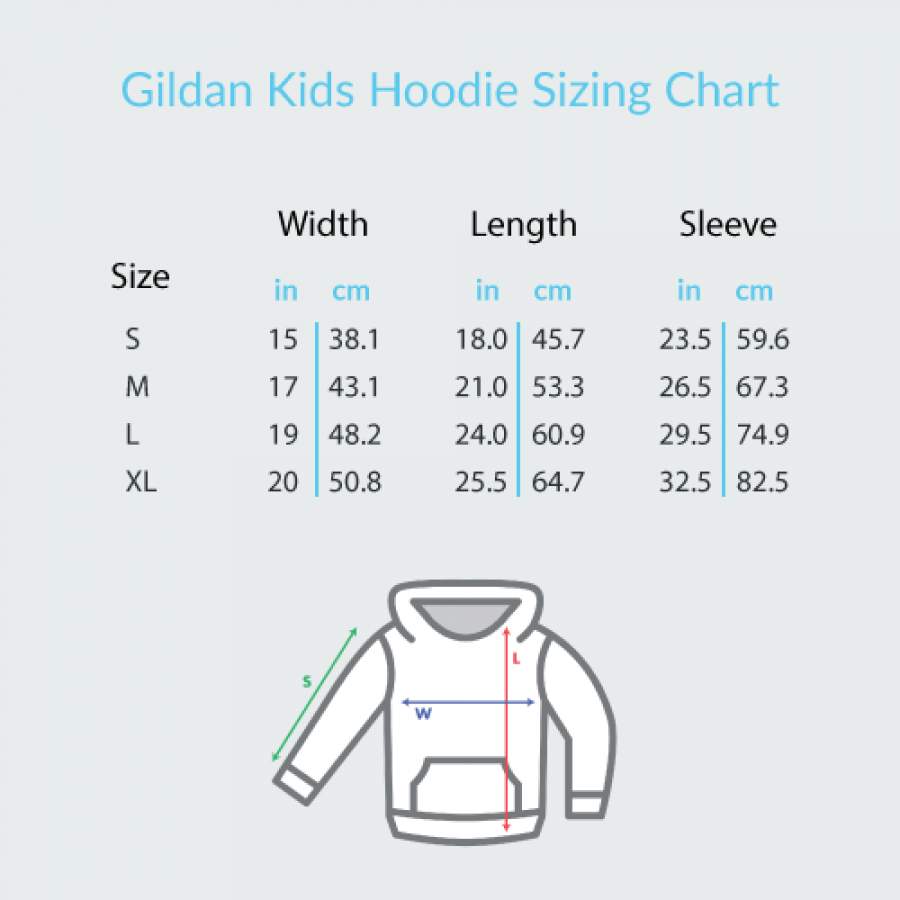 Gildan Kids Hoodie Sizing Chart

| Size | Width in | Width cm | Length in | Length cm | Sleeve in | Sleeve cm |
|---|---|---|---|---|---|---|
| S | 15 | 38.1 | 18.0 | 45.7 | 23.5 | 59.6 |
| M | 17 | 43.1 | 21.0 | 53.3 | 26.5 | 67.3 |
| L | 19 | 48.2 | 24.0 | 60.9 | 29.5 | 74.9 |
| XL | 20 | 50.8 | 25.5 | 64.7 | 32.5 | 82.5 |

S
L
W